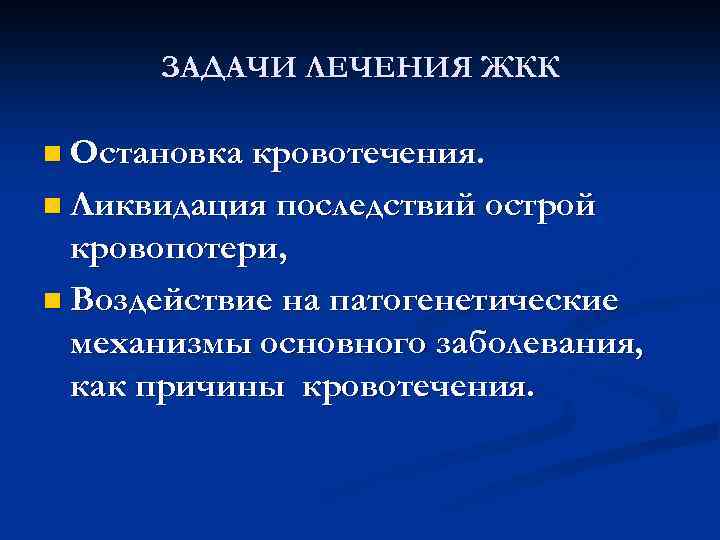 ЗАДАЧИ ЛЕЧЕНИЯ ЖКК

Остановка кровотечения.

Ликвидация последствий острой кровопотери,

Воздействие на патогенетические механизмы основного заболевания, как причины кровотечения.